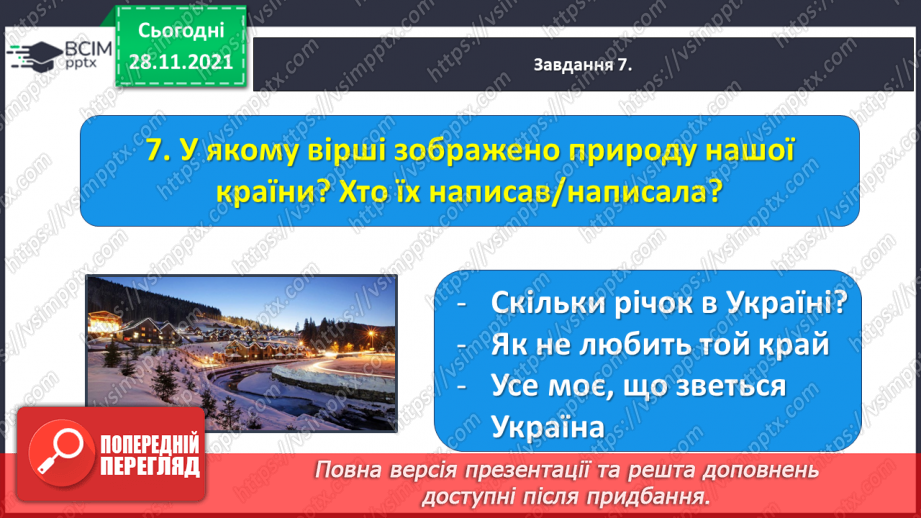 ВСІМ pptx

Сьогодні 28.11.2021

Завдання 7.

7. У якому вірші зображено природу нашої країни? Хто їх написав/написала?

- Скільки річок в Україні?
- Як не любить той край
- Усе моє, що зветься Україна

ПОПЕРЕДНІЙ ПЕРЕГЛЯД

Повна версія презентації та решта доповнень доступні після придбання.

https://vsimpptx.com